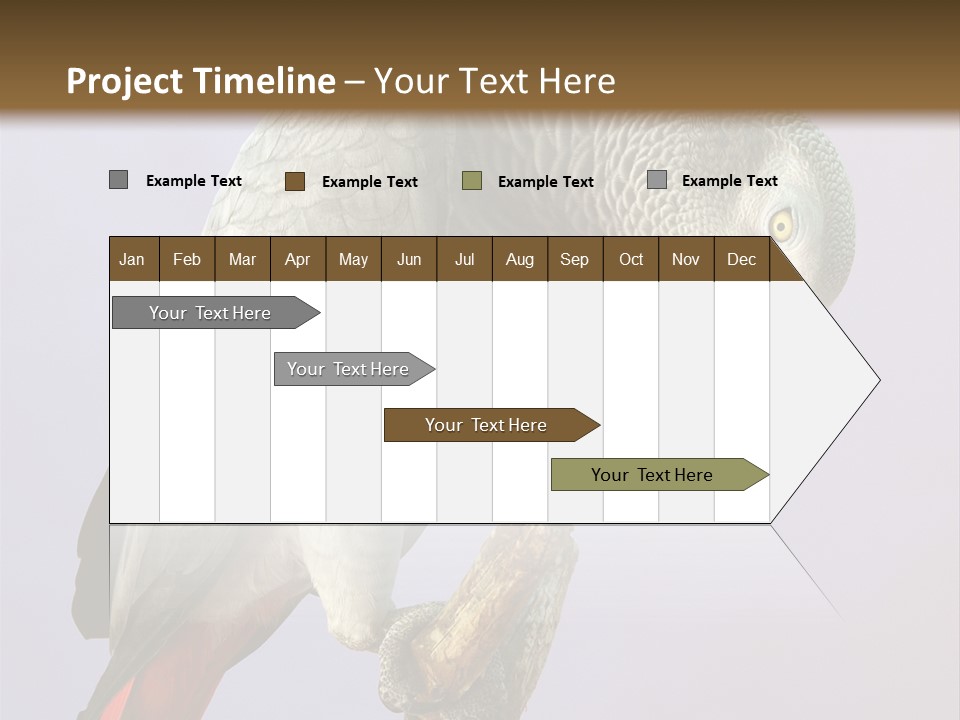 Project Timeline – Your Text Here

Example Text Example Text Example Text Example Text

| Jan | Feb | Mar | Apr | May | Jun | Jul | Aug | Sep | Oct | Nov | Dec |
|---|---|---|---|---|---|---|---|---|---|---|---|

Your Text Here

Your Text Here

Your Text Here

Your Text Here